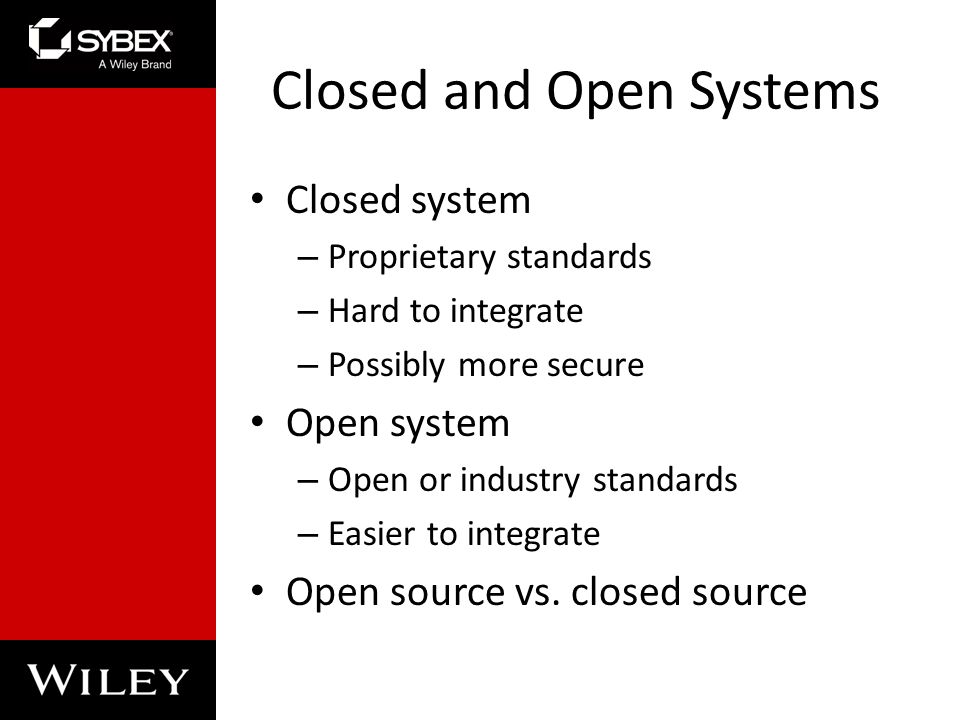 SYBEX
A Wiley Brand

Closed and Open Systems

• Closed system
– Proprietary standards
– Hard to integrate
– Possibly more secure
• Open system
– Open or industry standards
– Easier to integrate
• Open source vs. closed source

WILEY